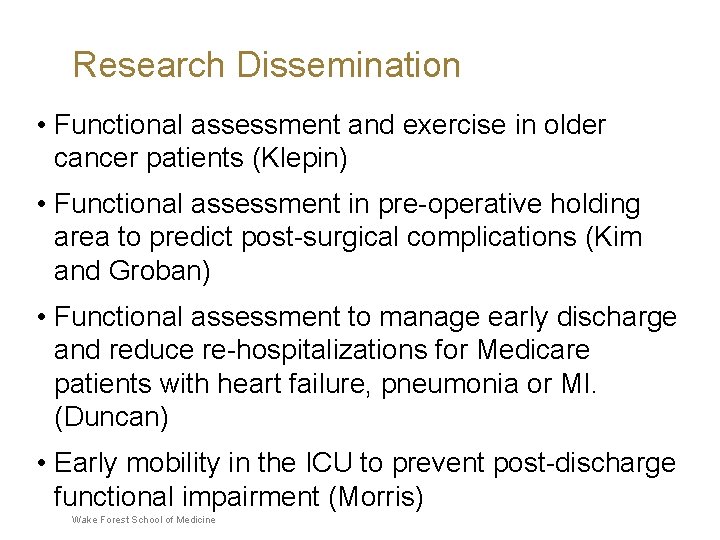 Research Dissemination

• Functional assessment and exercise in older cancer patients (Klepin)

• Functional assessment in pre-operative holding area to predict post-surgical complications (Kim and Groban)

• Functional assessment to manage early discharge and reduce re-hospitalizations for Medicare patients with heart failure, pneumonia or MI. (Duncan)

• Early mobility in the ICU to prevent post-discharge functional impairment (Morris)

Wake Forest School of Medicine